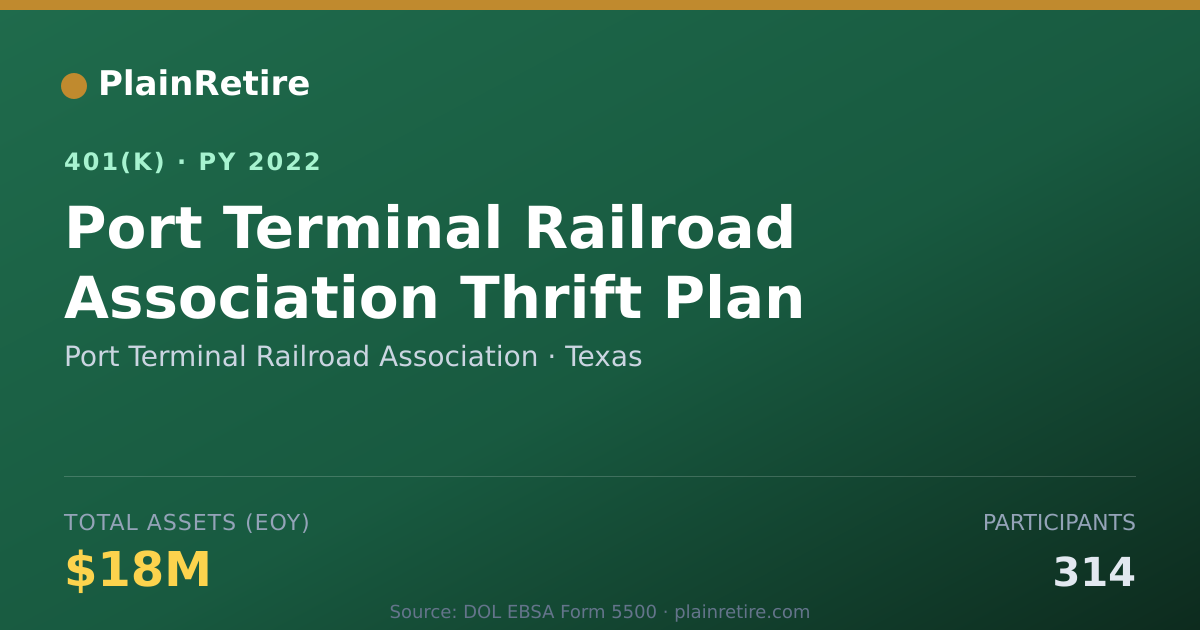 PlainRetire

401(K) · PY 2022

Port Terminal Railroad Association Thrift Plan

Port Terminal Railroad Association · Texas

TOTAL ASSETS (EOY)

$18M

PARTICIPANTS

314

Source: DOL EBSA Form 5500 · plainretire.com